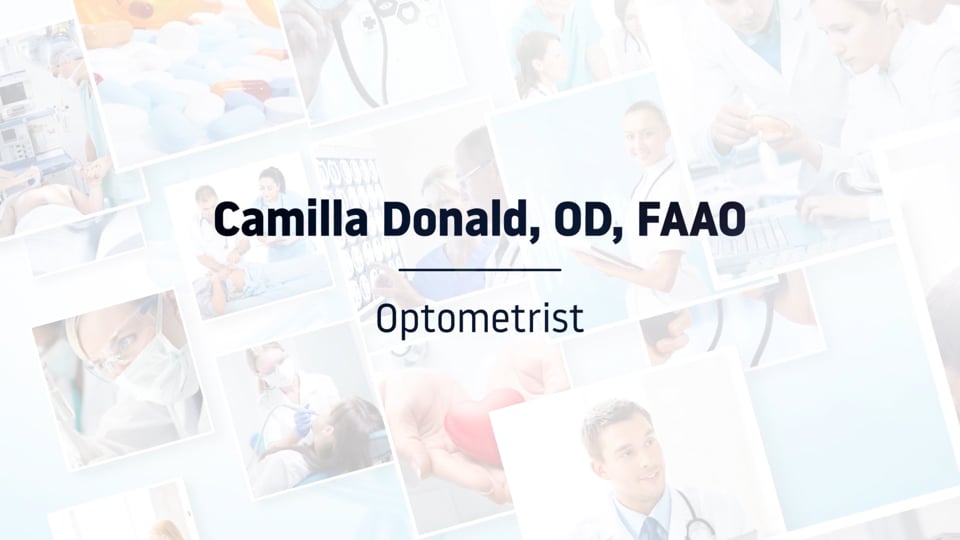 Camilla Donald, OD, FAAO

Optometrist